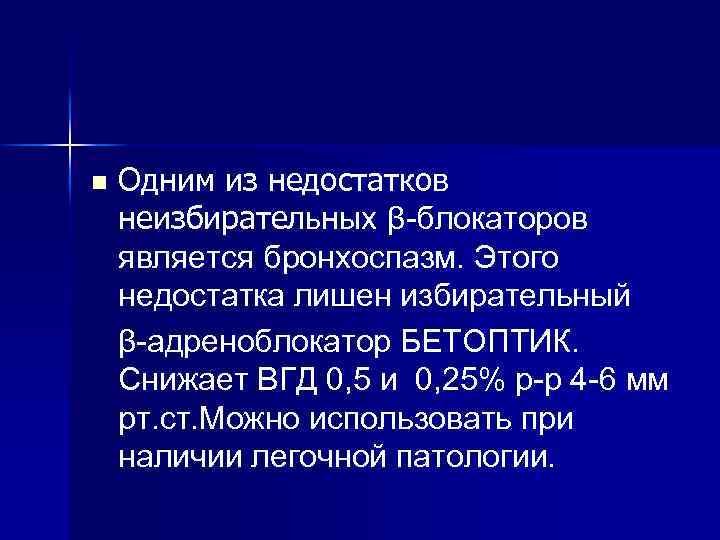 Одним из недостатков неизбирательных β-блокаторов является бронхоспазм. Этого недостатка лишен избирательный β-адреноблокатор БЕТОПТИК. Снижает ВГД 0,5 и 0,25% р-р 4-6 мм рт.ст.Можно использовать при наличии легочной патологии.